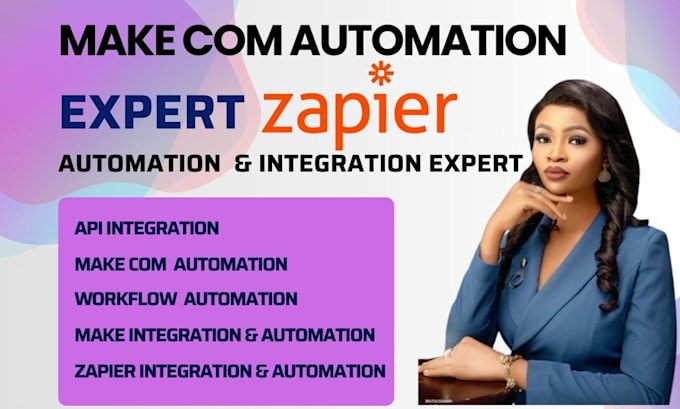 MAKE COM AUTOMATION

EXPERT zapier

AUTOMATION & INTEGRATION EXPERT

API INTEGRATION

MAKE COM AUTOMATION

WORKFLOW AUTOMATION

MAKE INTEGRATION & AUTOMATION

ZAPIER INTEGRATION & AUTOMATION